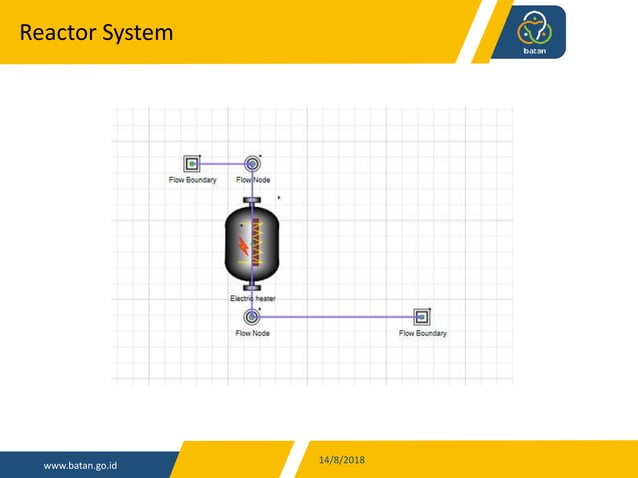 Reactor System

batan

Flow Boundary

Flow Node

Electric heater

Flow Node

Flow Boundary

www.batan.go.id

14/8/2018